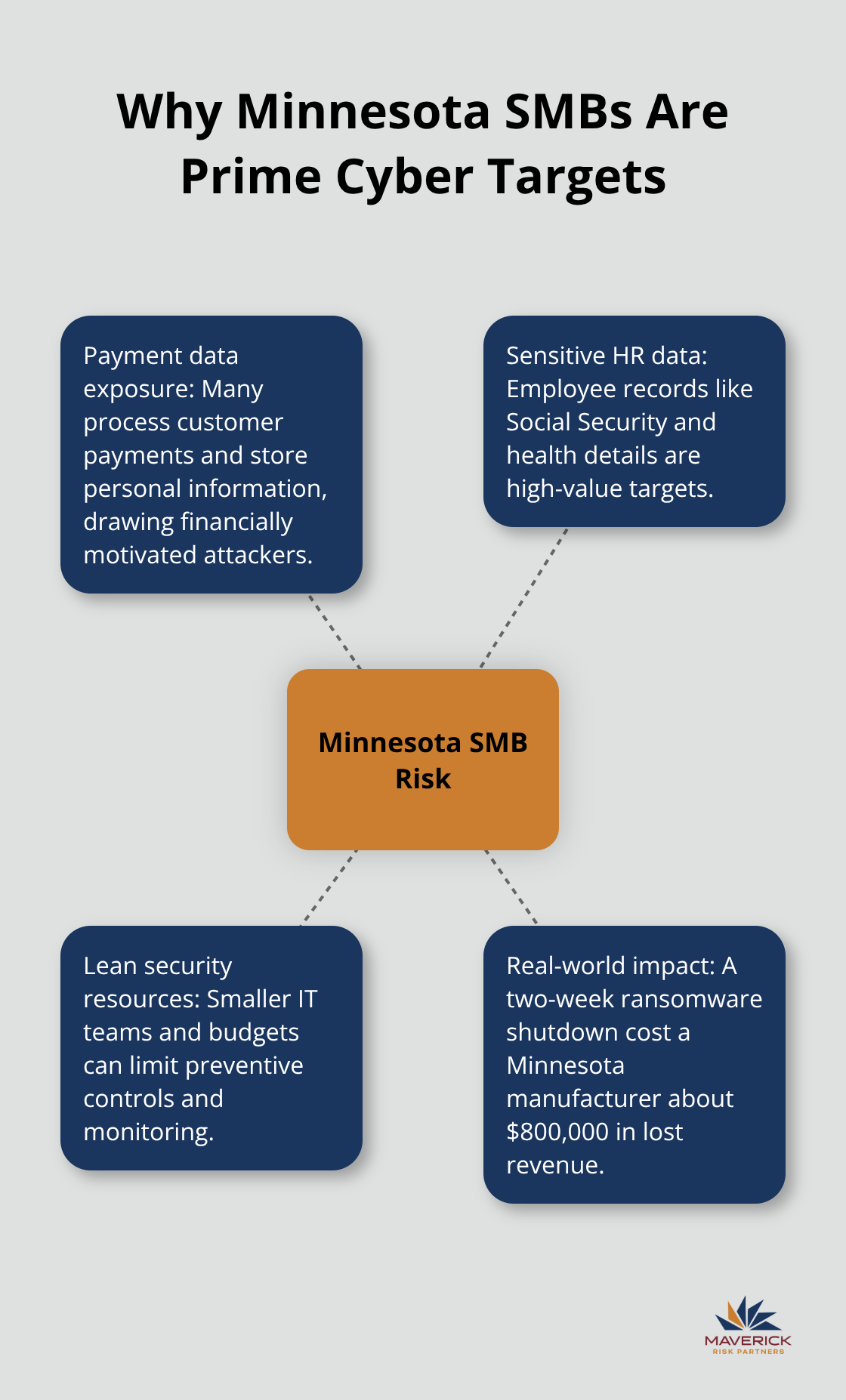 Why Minnesota SMBs Are Prime Cyber Targets

Payment data exposure: Many process customer payments and store personal information, drawing financially motivated attackers.

Sensitive HR data: Employee records like Social Security and health details are high-value targets.

Minnesota SMB Risk

Lean security resources: Smaller IT teams and budgets can limit preventive controls and monitoring.

Real-world impact: A two-week ransomware shutdown cost a Minnesota manufacturer about \$800,000 in lost revenue.

MAVERICK
RISK PARTNERS